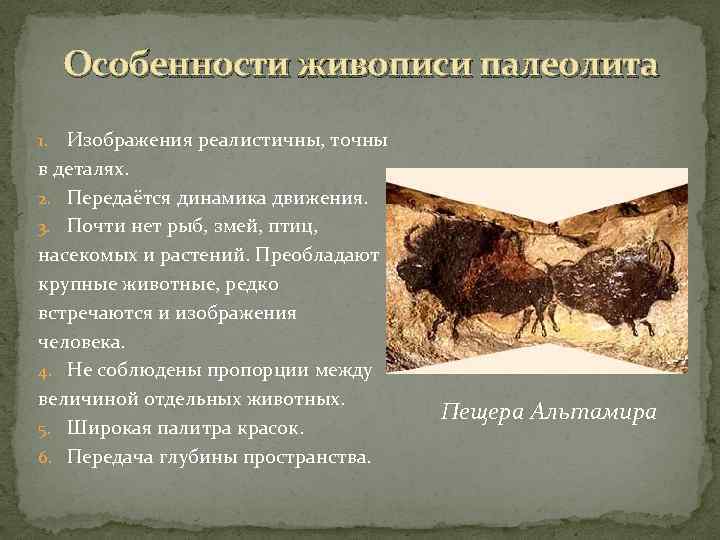 Особенности живописи палеолита

1. Изображения реалистичны, точны в деталях.
2. Передаётся динамика движения.
3. Почти нет рыб, змей, птиц, насекомых и растений. Преобладают крупные животные, редко встречаются и изображения человека.
4. Не соблюдены пропорции между величиной отдельных животных.
5. Широкая палитра красок.
6. Передача глубины пространства.

Пещера Альтамира